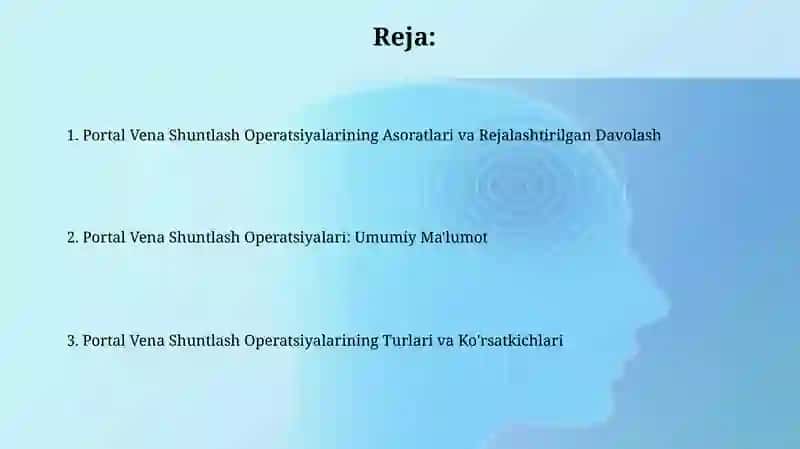 Reja:

1. Portal Vena Shuntlash Operatsiyalarining Asoratlari va Rejalashtirilgan Davolash

2. Portal Vena Shuntlash Operatsiyalari: Umumiy Ma'lumot

3. Portal Vena Shuntlash Operatsiyalarining Turlari va Ko'rsatkichlari